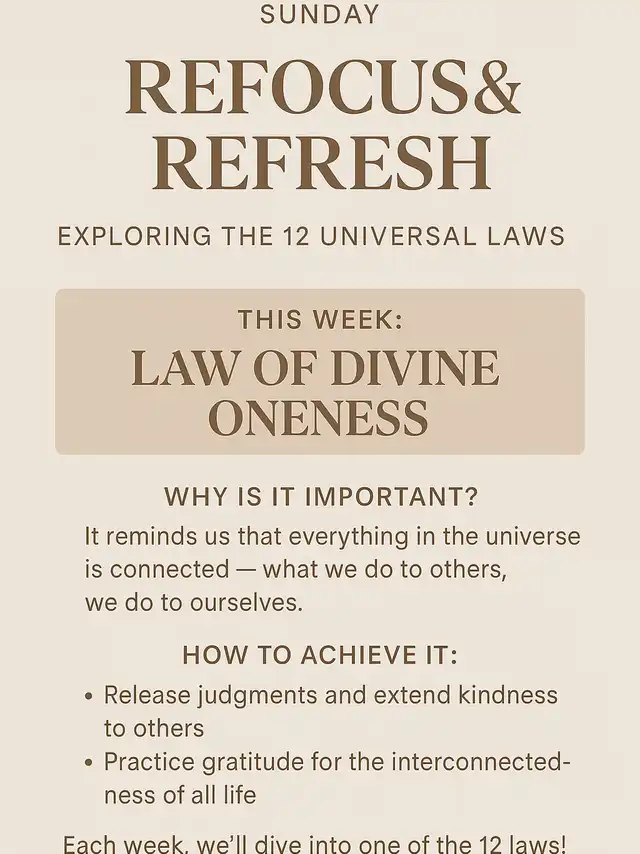 SUNDAY

REFOCUS& REFRESH

EXPLORING THE 12 UNIVERSAL LAWS

THIS WEEK:
LAW OF DIVINE ONENESS

WHY IS IT IMPORTANT?

It reminds us that everything in the universe is connected — what we do to others, we do to ourselves.

HOW TO ACHIEVE IT:

• Release judgments and extend kindness to others
• Practice gratitude for the interconnectedness of all life

Each week, we'll dive into one of the 12 laws!